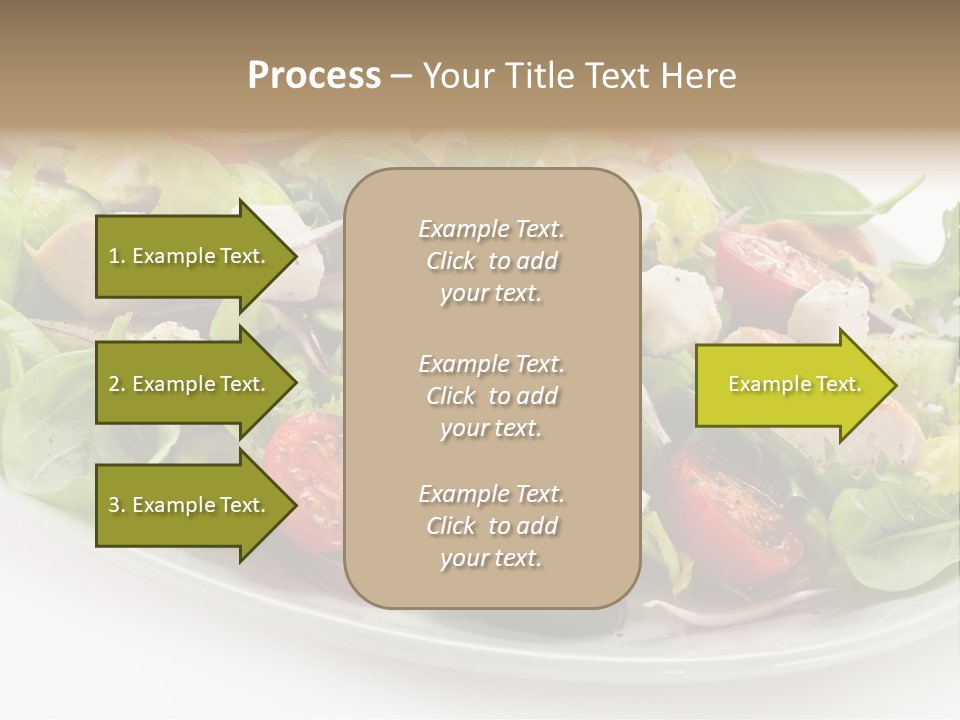 Process – Your Title Text Here

1. Example Text.

2. Example Text.

3. Example Text.

Example Text. Click to add your text.

Example Text. Click to add your text.

Example Text. Click to add your text.

Example Text.